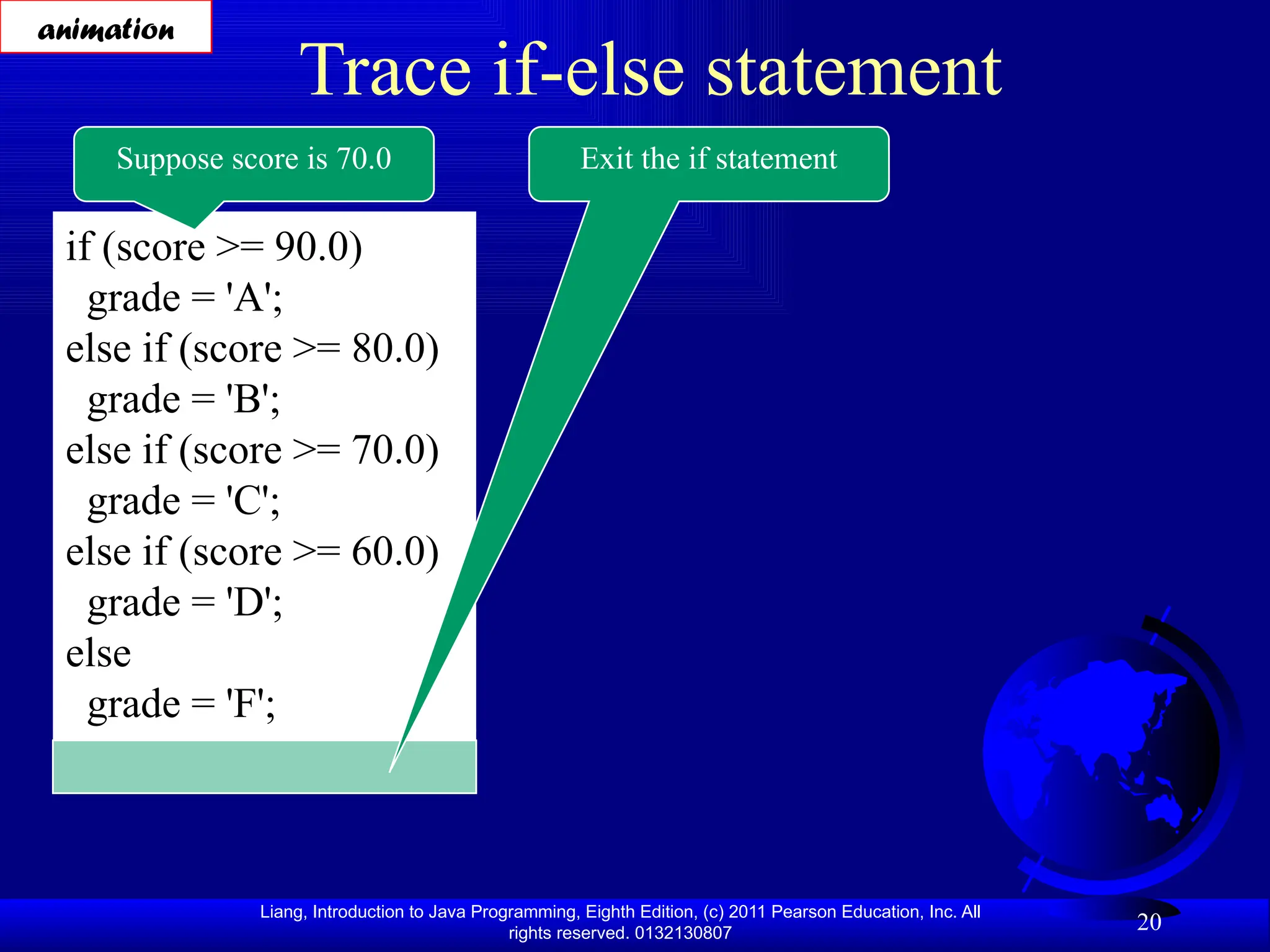 animation

Trace if-else statement

Suppose score is 70.0

Exit the if statement

if (score >= 90.0)
  grade = 'A';
else if (score >= 80.0)
  grade = 'B';
else if (score >= 70.0)
  grade = 'C';
else if (score >= 60.0)
  grade = 'D';
else
  grade = 'F';

Liang, Introduction to Java Programming, Eighth Edition, (c) 2011 Pearson Education, Inc. All rights reserved. 0132130807

20